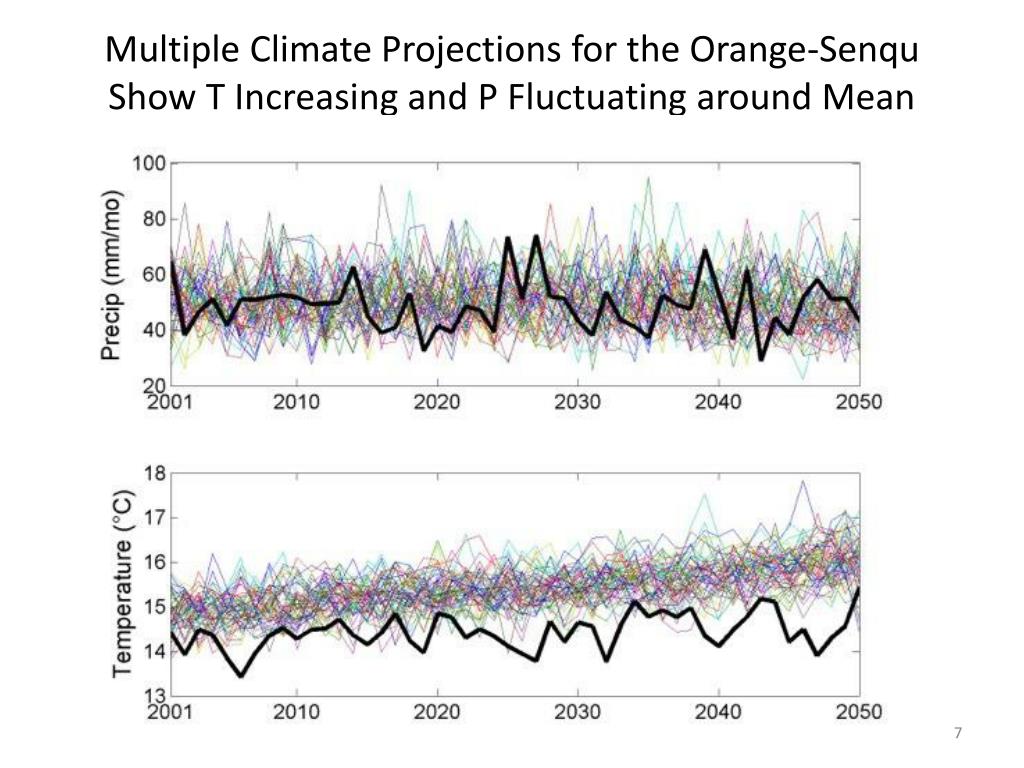 Multiple Climate Projections for the Orange-Senqu Show T Increasing and P Fluctuating around Mean

Precip (mm/mo)

100
80
60
40
20

2001 2010 2020 2030 2040 2050

Temperature (°C)

18
17
16
15
14
13

2001 2010 2020 2030 2040 2050

7